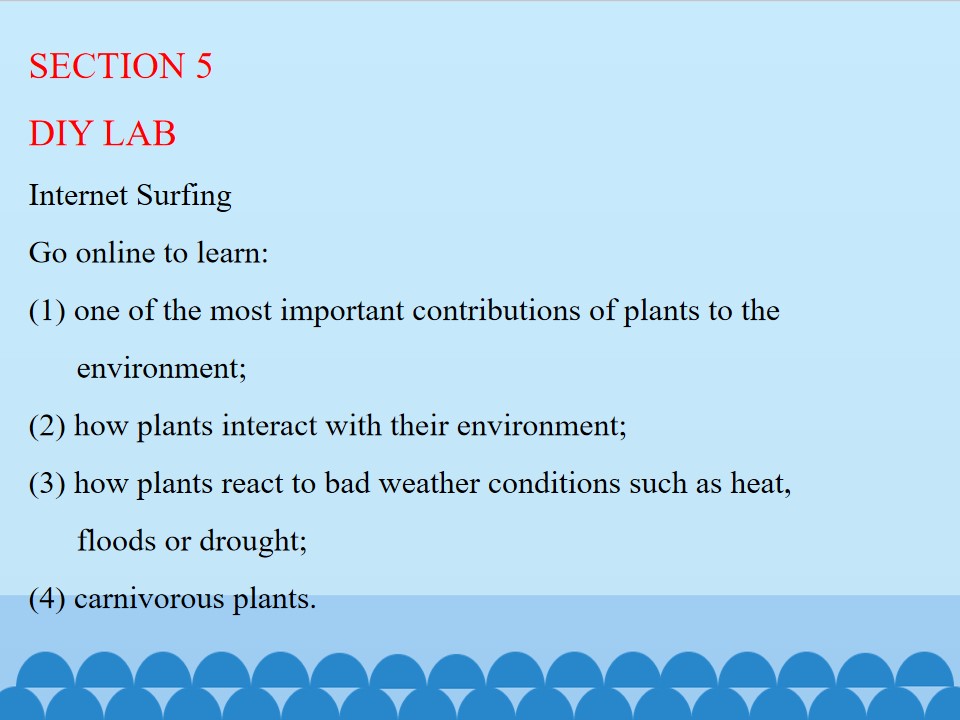 SECTION 5

DIY LAB

Internet Surfing

Go online to learn:

(1) one of the most important contributions of plants to the environment;

(2) how plants interact with their environment;

(3) how plants react to bad weather conditions such as heat, floods or drought;

(4) carnivorous plants.